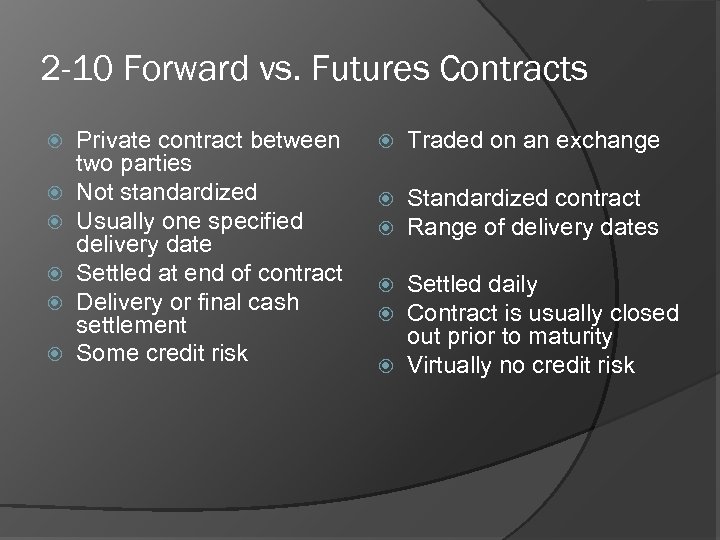 2-10 Forward vs. Futures Contracts

Private contract between two parties
Not standardized
Usually one specified delivery date
Settled at end of contract
Delivery or final cash settlement
Some credit risk

Traded on an exchange
Standardized contract
Range of delivery dates
Settled daily
Contract is usually closed out prior to maturity
Virtually no credit risk